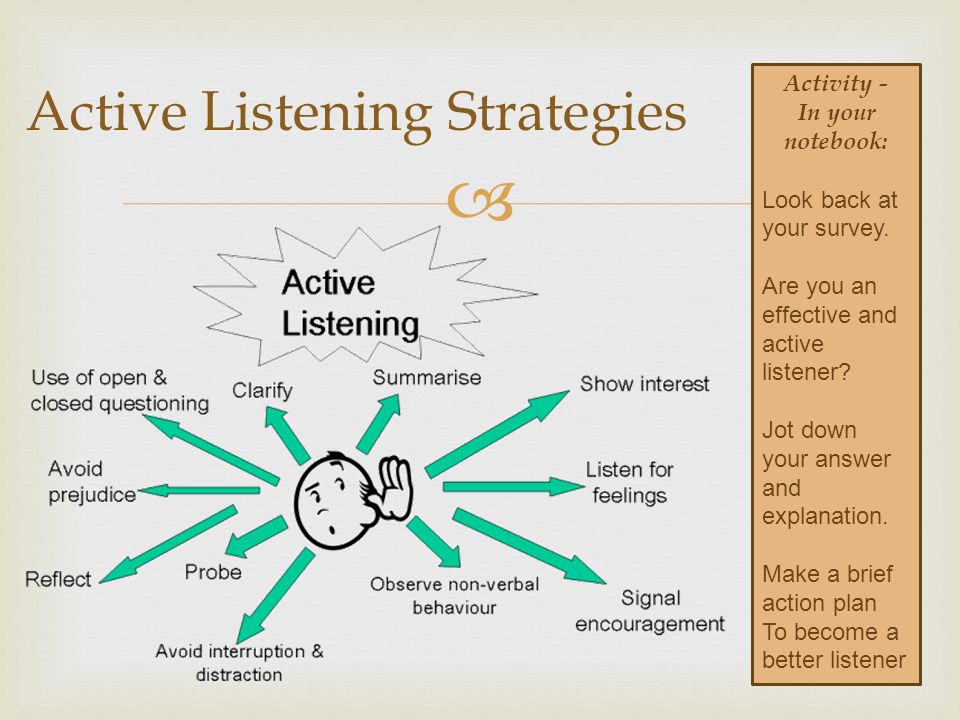 Active Listening Strategies

Active Listening

Use of open & closed questioning

Clarify

Summarise

Show interest

Avoid prejudice

Listen for feelings

Reflect

Probe

Observe non-verbal behaviour

Signal encouragement

Avoid interruption & distraction

Activity - In your notebook:

Look back at your survey.

Are you an effective and active listener?

Jot down your answer and explanation.

Make a brief action plan To become a better listener